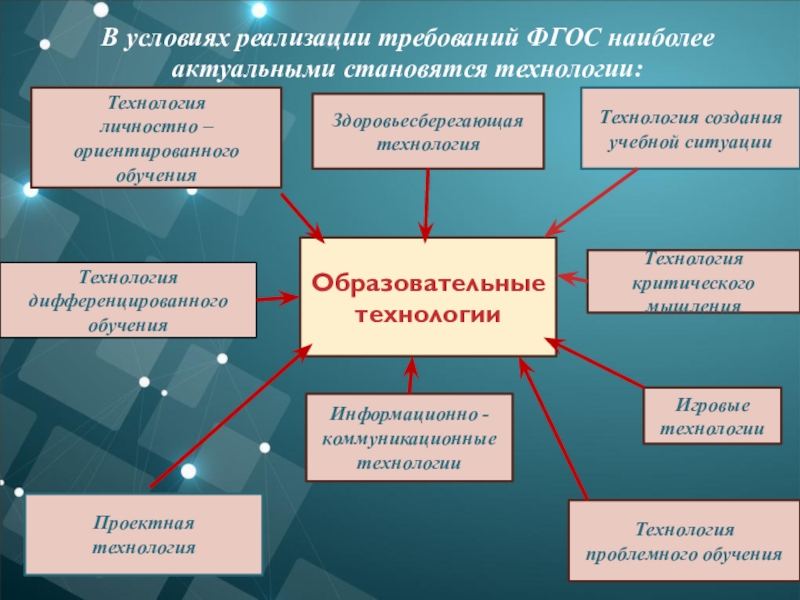 В условиях реализации требований ФГОС наиболее актуальными становятся технологии:

Технология личностно – ориентированного обучения

Здоровьесберегающая технология

Технология создания учебной ситуации

Технология дифференцированного обучения

Образовательные технологии

Технология критического мышления

Информационно - коммуникационные технологии

Игровые технологии

Проектная технология

Технология проблемного обучения